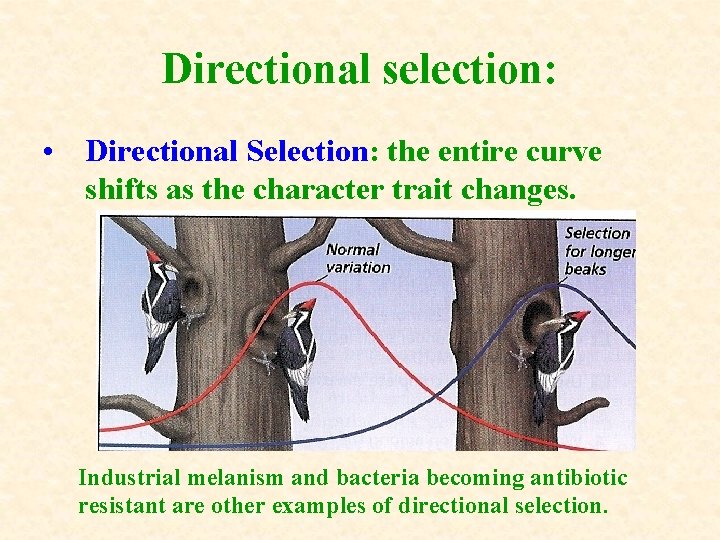 Directional selection:

• Directional Selection: the entire curve shifts as the character trait changes.

Normal variation

Selection for longer beaks

Industrial melanism and bacteria becoming antibiotic resistant are other examples of directional selection.